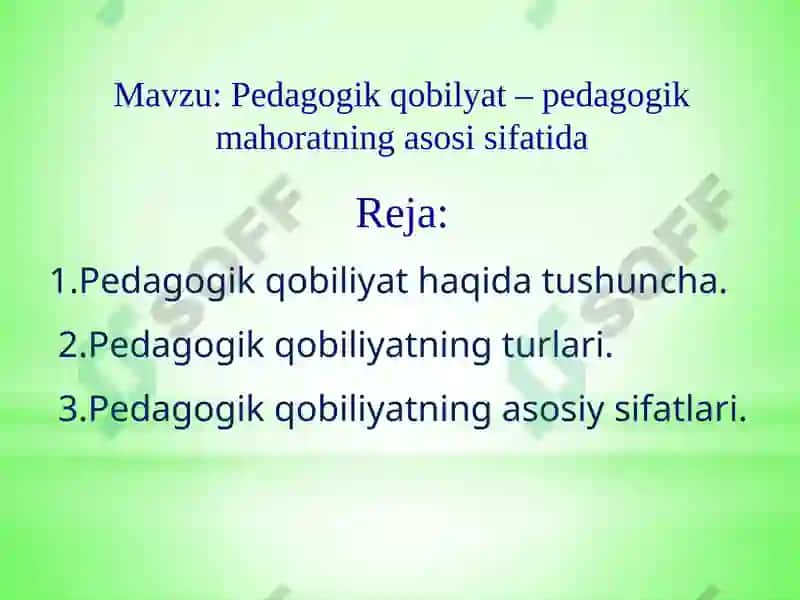 Mavzu: Pedagogik qobilyat – pedagogik mahoratning asosi sifatida

Reja:

1.Pedagogik qobiliyat haqida tushuncha.

2.Pedagogik qobiliyatning turlari.

3.Pedagogik qobiliyatning asosiy sifatlari.

SOFF

SOFF